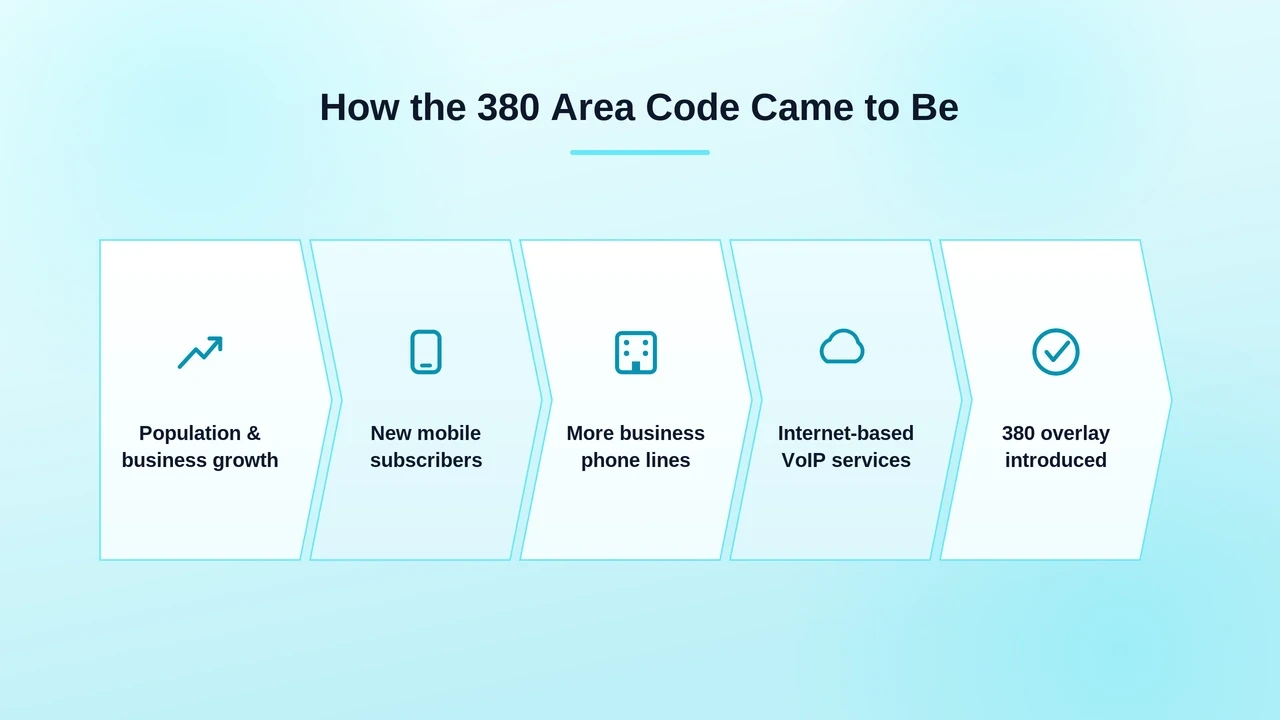 How the 380 Area Code Came to Be

Population & business growth

New mobile subscribers

More business phone lines

Internet-based VoIP services

380 overlay introduced